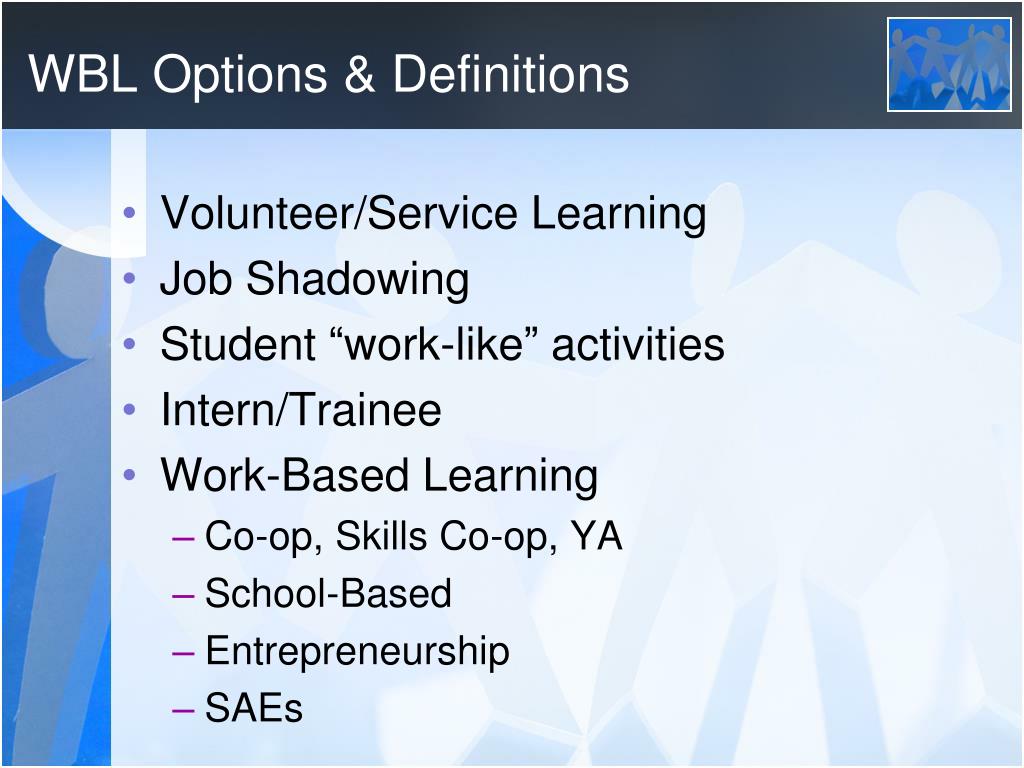 WBL Options & Definitions

• Volunteer/Service Learning
• Job Shadowing
• Student “work-like” activities
• Intern/Trainee
• Work-Based Learning
– Co-op, Skills Co-op, YA
– School-Based
– Entrepreneurship
– SAEs